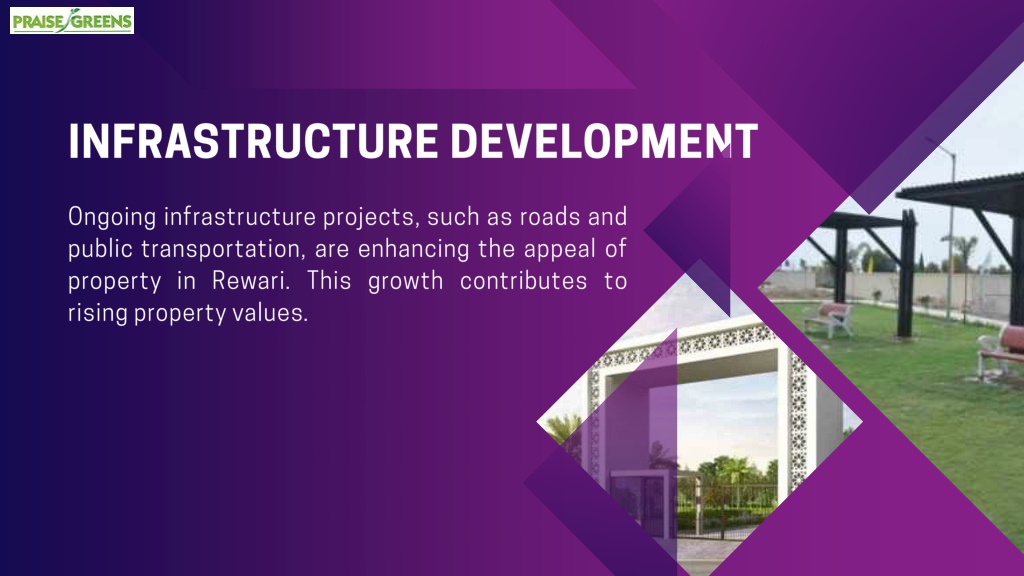 PRAISE GREENS

INFRASTRUCTURE DEVELOPMENT

Ongoing infrastructure projects, such as roads and public transportation, are enhancing the appeal of property in Rewari. This growth contributes to rising property values.